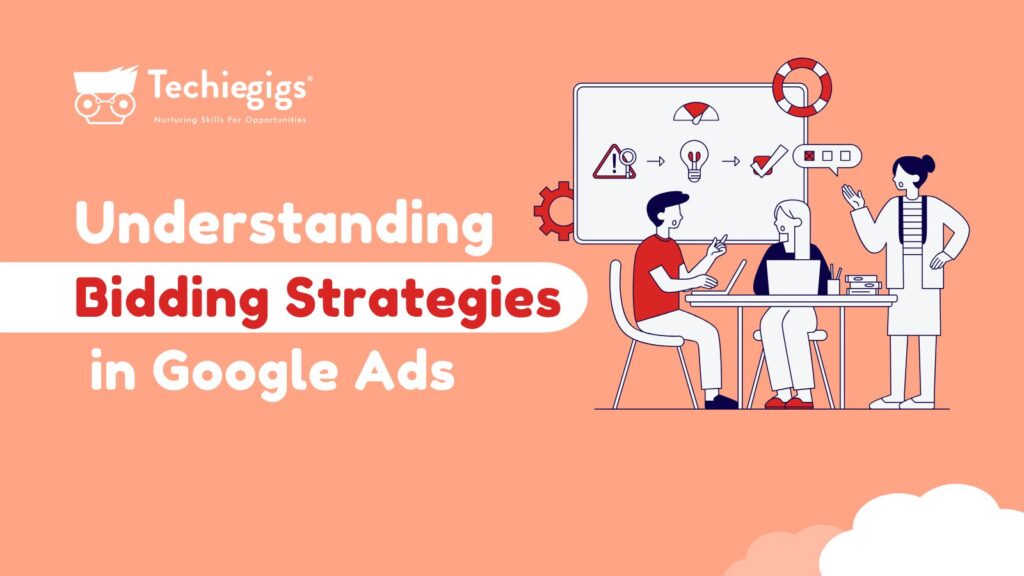 Techiegigs®
Nurturing Skills For Opportunities

Understanding
Bidding Strategies
in Google Ads